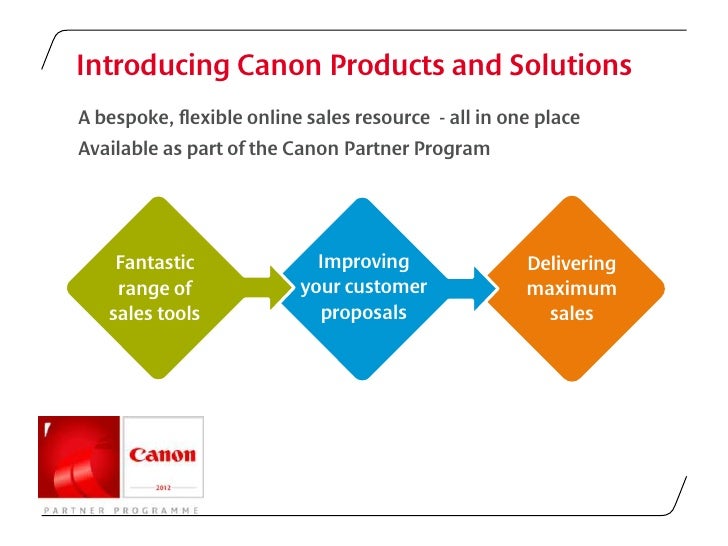 Introducing Canon Products and Solutions

A bespoke, flexible online sales resource - all in one place

Available as part of the Canon Partner Program

Fantastic range of sales tools

Improving your customer proposals

Delivering maximum sales

Canon

2012

PARTNER PROGRAMME